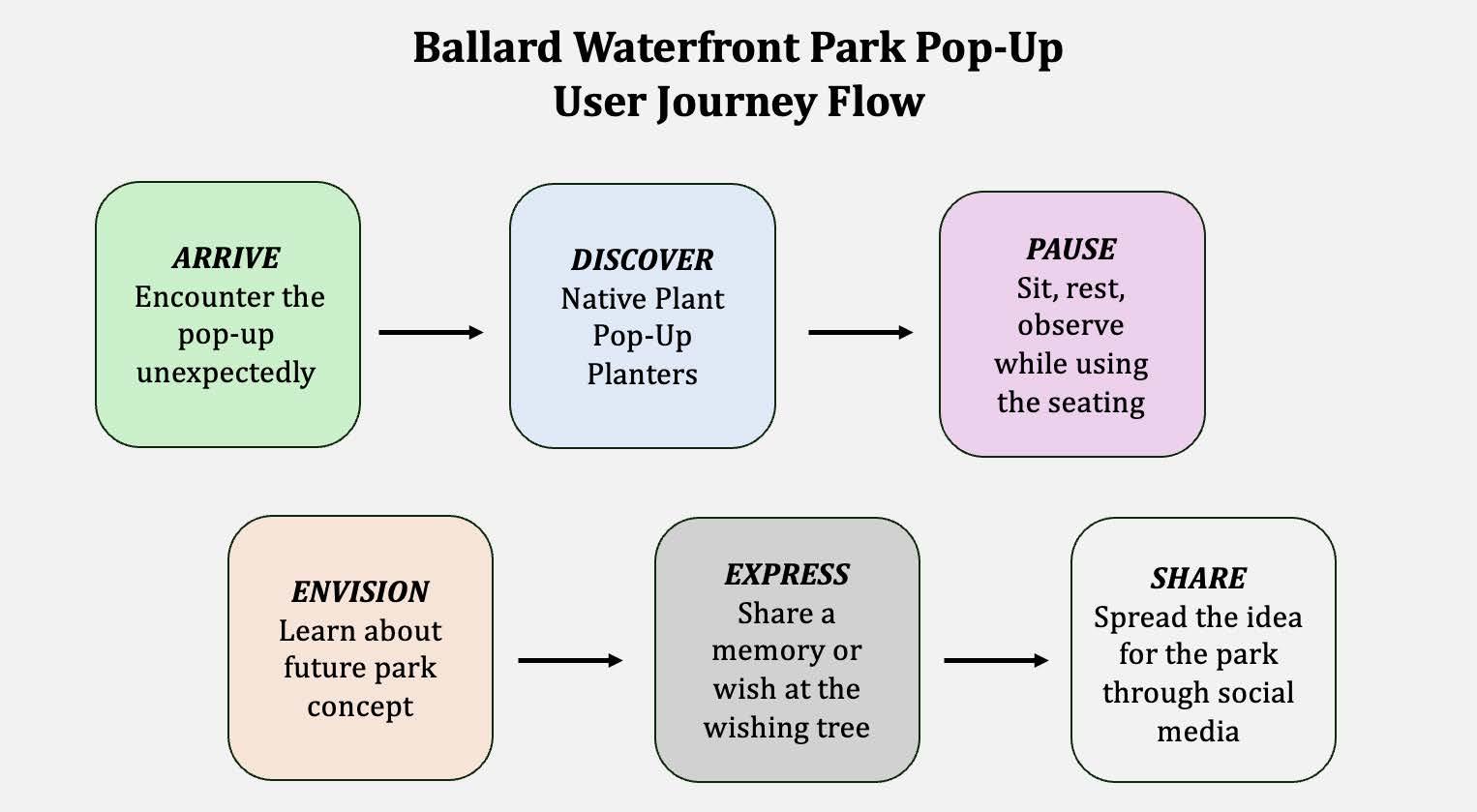 Ballard Waterfront Park Pop-Up
User Journey Flow

ARRIVE
Encounter the pop-up unexpectedly

DISCOVER
Native Plant Pop-Up Planters

PAUSE
Sit, rest, observe while using the seating

ENVISION
Learn about future park concept

EXPRESS
Share a memory or wish at the wishing tree

SHARE
Spread the idea for the park through social media